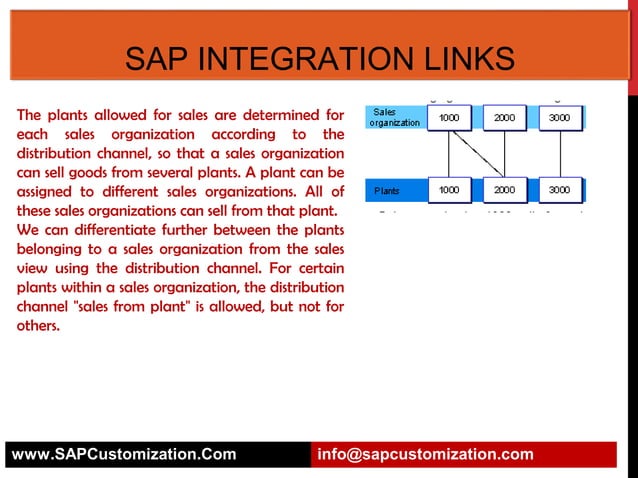 SAP INTEGRATION LINKS

The plants allowed for sales are determined for each sales organization according to the distribution channel, so that a sales organization can sell goods from several plants. A plant can be assigned to different sales organizations. All of these sales organizations can sell from that plant.
We can differentiate further between the plants belonging to a sales organization from the sales view using the distribution channel. For certain plants within a sales organization, the distribution channel "sales from plant" is allowed, but not for others.

Sales organization
1000
2000
3000
Plants
1000
2000
3000

www.SAPCustomization.Com
info@sapcustomization.com